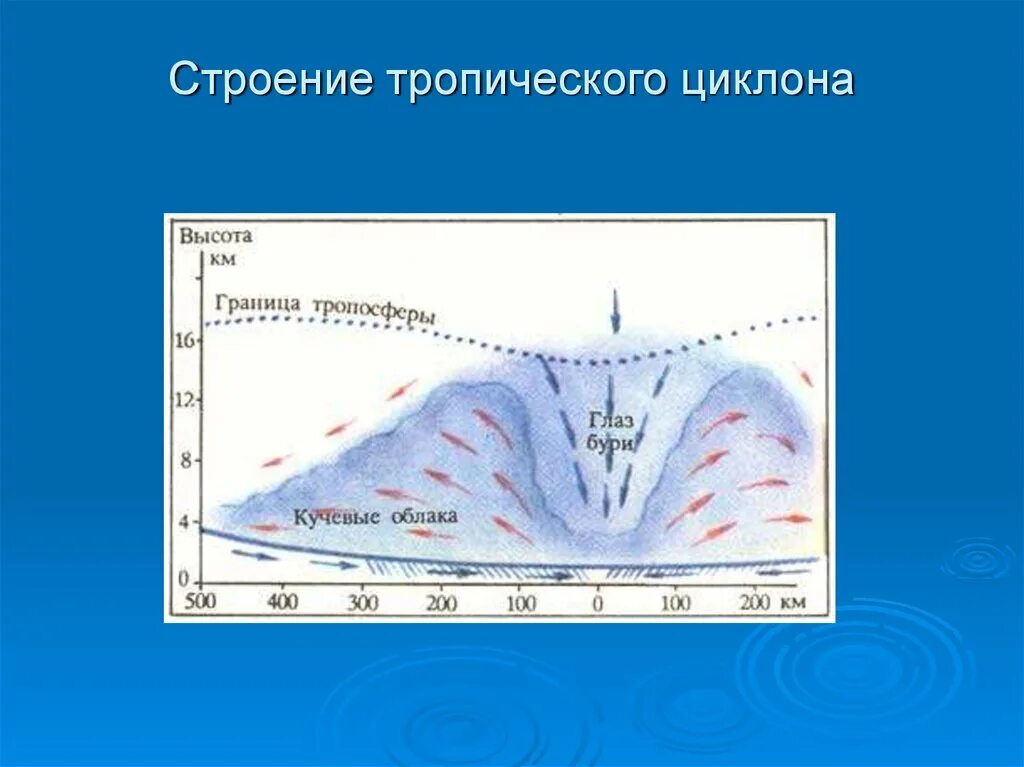 Строение тропического циклона

Высота км

Граница тропосферы

16
12
8
4
0

Глаз бури

Кучевые облака

500 400 300 200 100 0 100 200 км